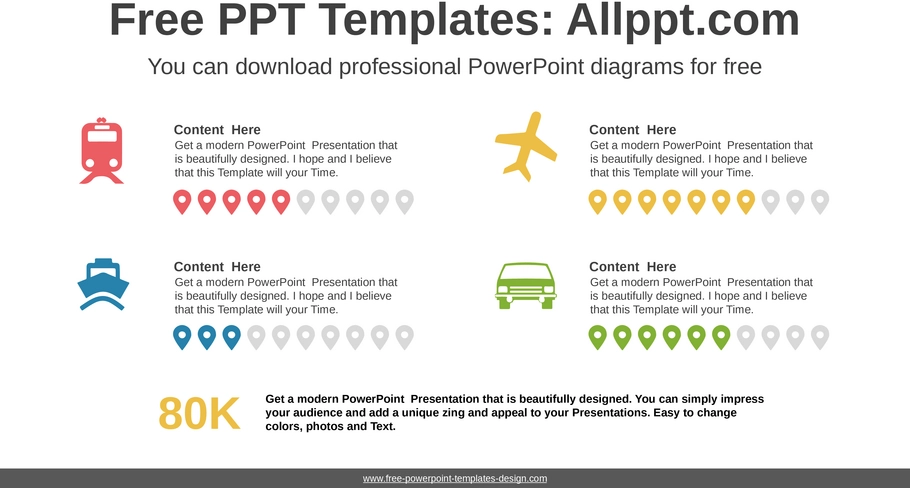 Free PPT Templates: Allppt.com

You can download professional PowerPoint diagrams for free

Content Here
Get a modern PowerPoint Presentation that is beautifully designed. I hope and I believe that this Template will your Time.

Content Here
Get a modern PowerPoint Presentation that is beautifully designed. I hope and I believe that this Template will your Time.

Content Here
Get a modern PowerPoint Presentation that is beautifully designed. I hope and I believe that this Template will your Time.

Content Here
Get a modern PowerPoint Presentation that is beautifully designed. I hope and I believe that this Template will your Time.

80K

Get a modern PowerPoint Presentation that is beautifully designed. You can simply impress your audience and add a unique zing and appeal to your Presentations. Easy to change colors, photos and Text.

www.free-powerpoint-templates-design.com